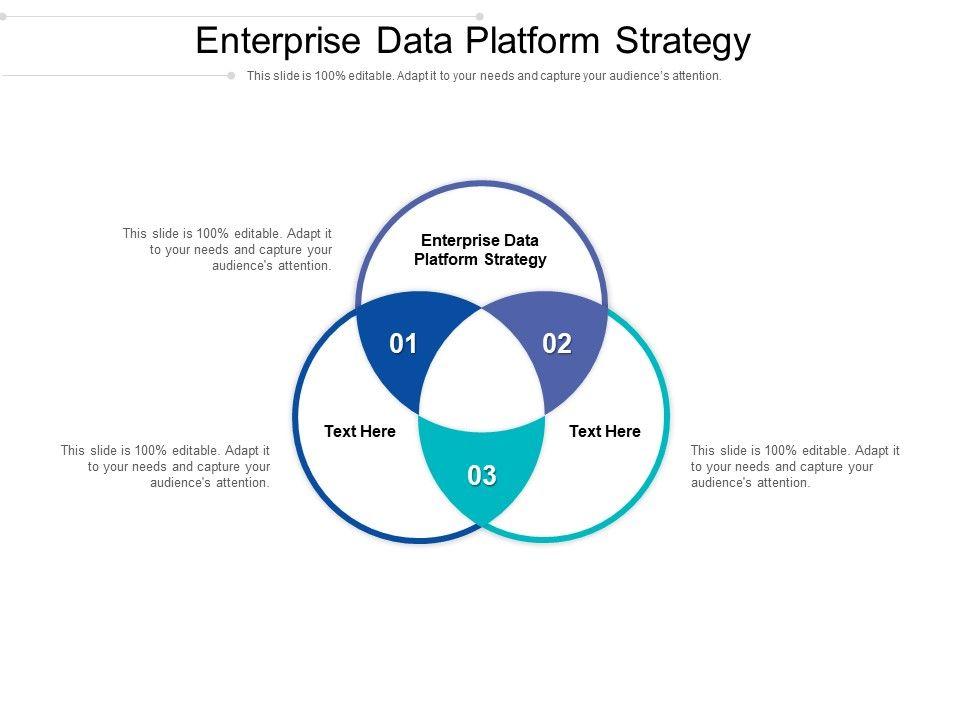 Enterprise Data Platform Strategy

This slide is 100% editable. Adapt it to your needs and capture your audience's attention.

This slide is 100% editable. Adapt it to your needs and capture your audience's attention.

Enterprise Data Platform Strategy

01

02

Text Here

Text Here

03

This slide is 100% editable. Adapt it to your needs and capture your audience's attention.

This slide is 100% editable. Adapt it to your needs and capture your audience's attention.